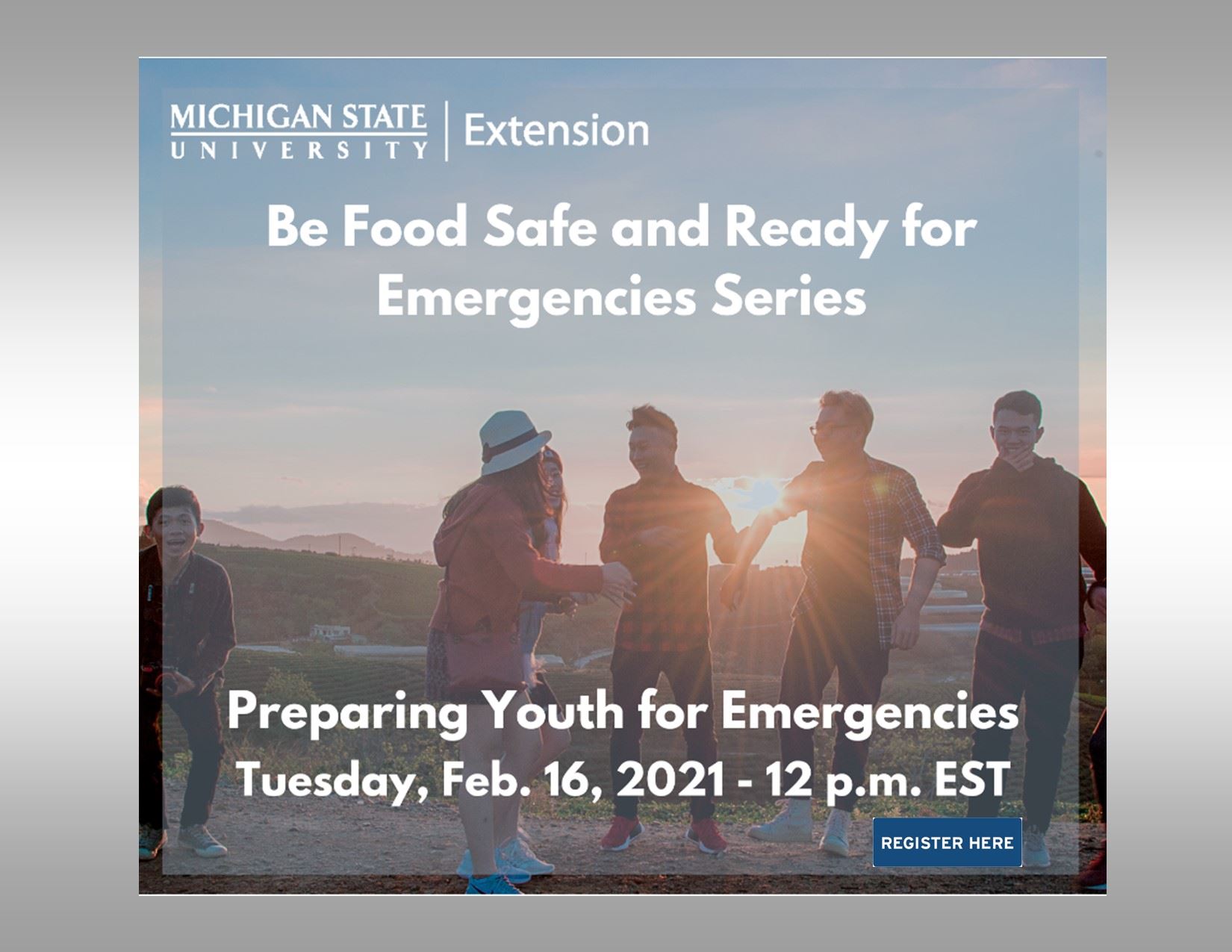 MICHIGAN STATE UNIVERSITY | Extension

Be Food Safe and Ready for Emergencies Series

Preparing Youth for Emergencies
Tuesday, Feb. 16, 2021 - 12 p.m. EST

REGISTER HERE